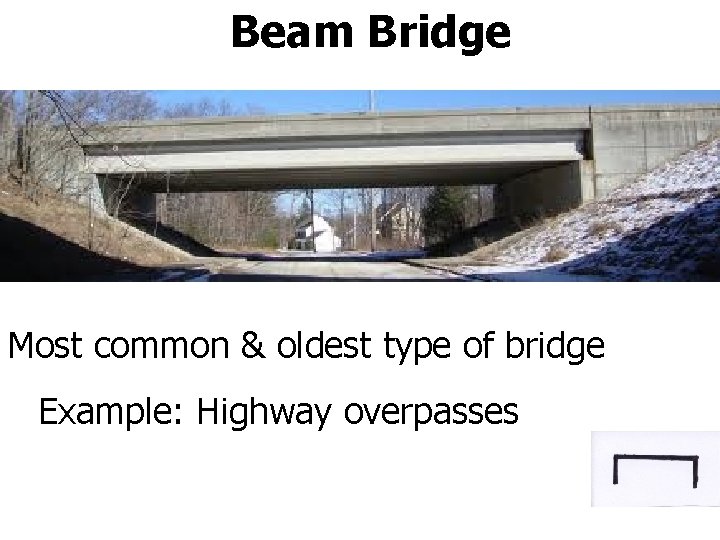 Beam Bridge

Most common & oldest type of bridge

Example: Highway overpasses